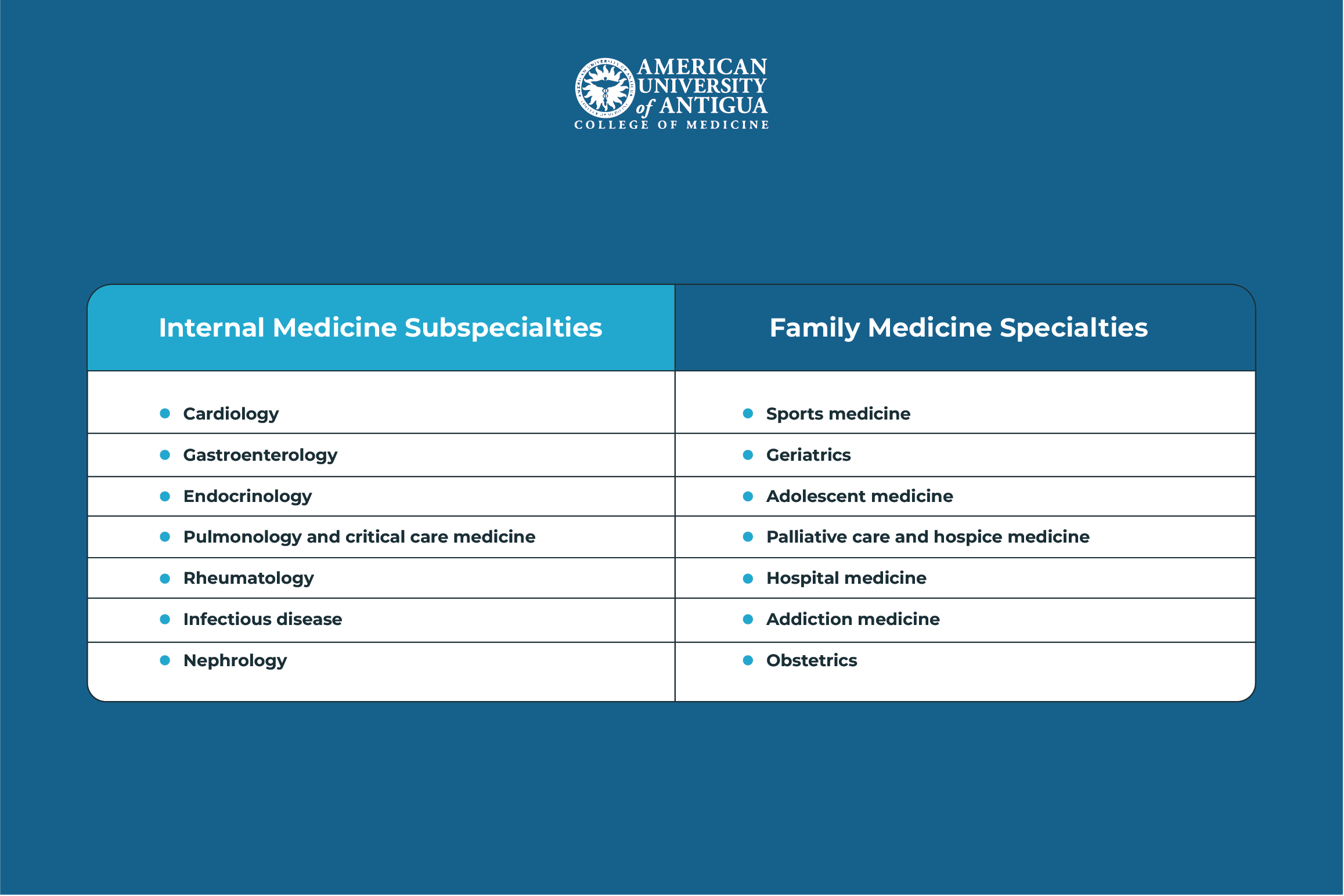 AMERICAN UNIVERSITY of ANTIGUA
COLLEGE OF MEDICINE

| Internal Medicine Subspecialties | Family Medicine Specialties |
|---|---|
| Cardiology | Sports medicine |
| Gastroenterology | Geriatrics |
| Endocrinology | Adolescent medicine |
| Pulmonology and critical care medicine | Palliative care and hospice medicine |
| Rheumatology | Hospital medicine |
| Infectious disease | Addiction medicine |
| Nephrology | Obstetrics |